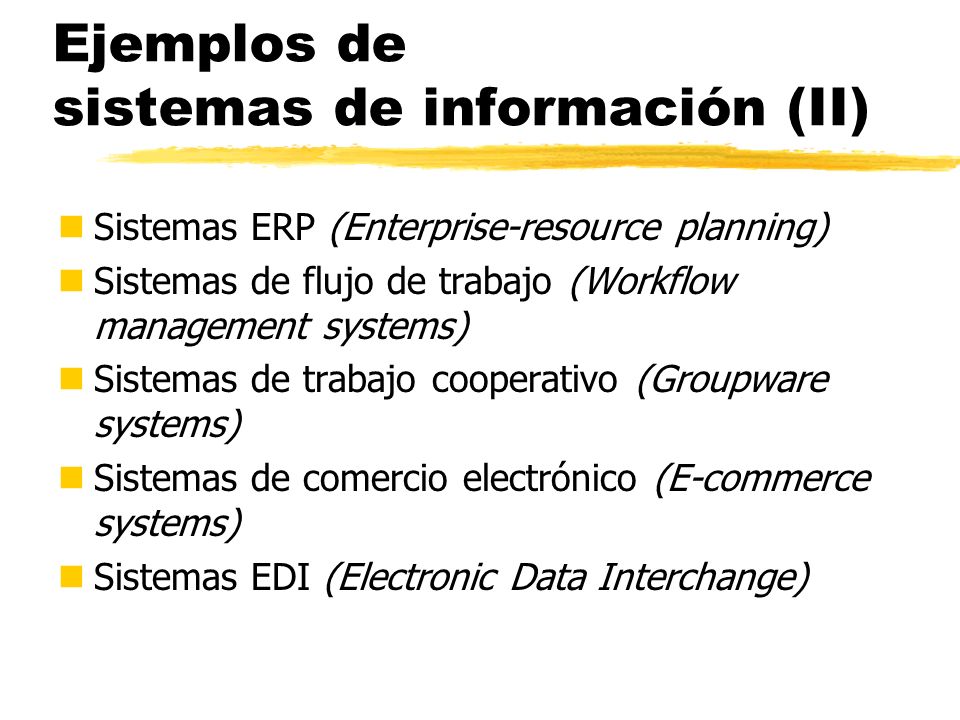 Ejemplos de sistemas de información (II)

Sistemas ERP (Enterprise-resource planning)

Sistemas de flujo de trabajo (Workflow management systems)

Sistemas de trabajo cooperativo (Groupware systems)

Sistemas de comercio electrónico (E-commerce systems)

Sistemas EDI (Electronic Data Interchange)